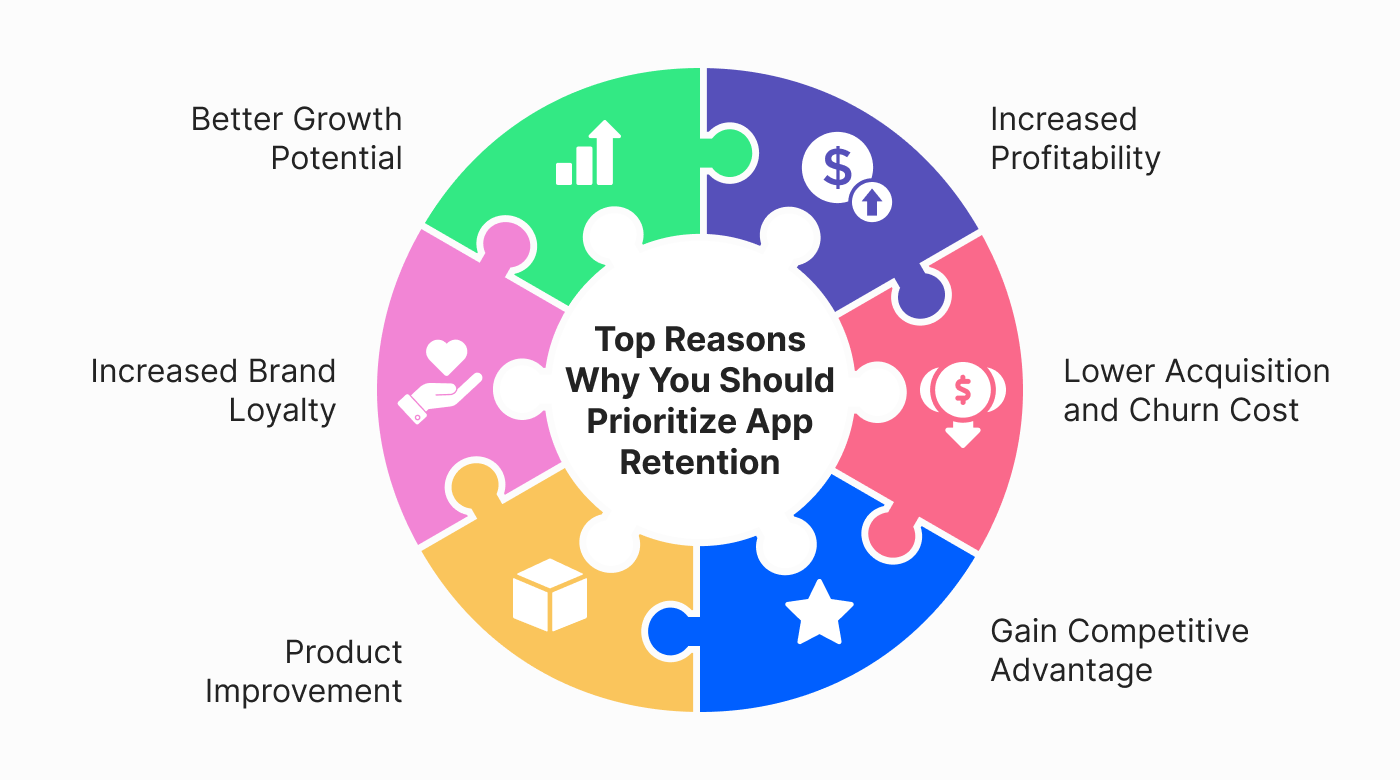 Top Reasons Why You Should Prioritize App Retention

Better Growth Potential

Increased Profitability

Increased Brand Loyalty

Lower Acquisition and Churn Cost

Product Improvement

Gain Competitive Advantage